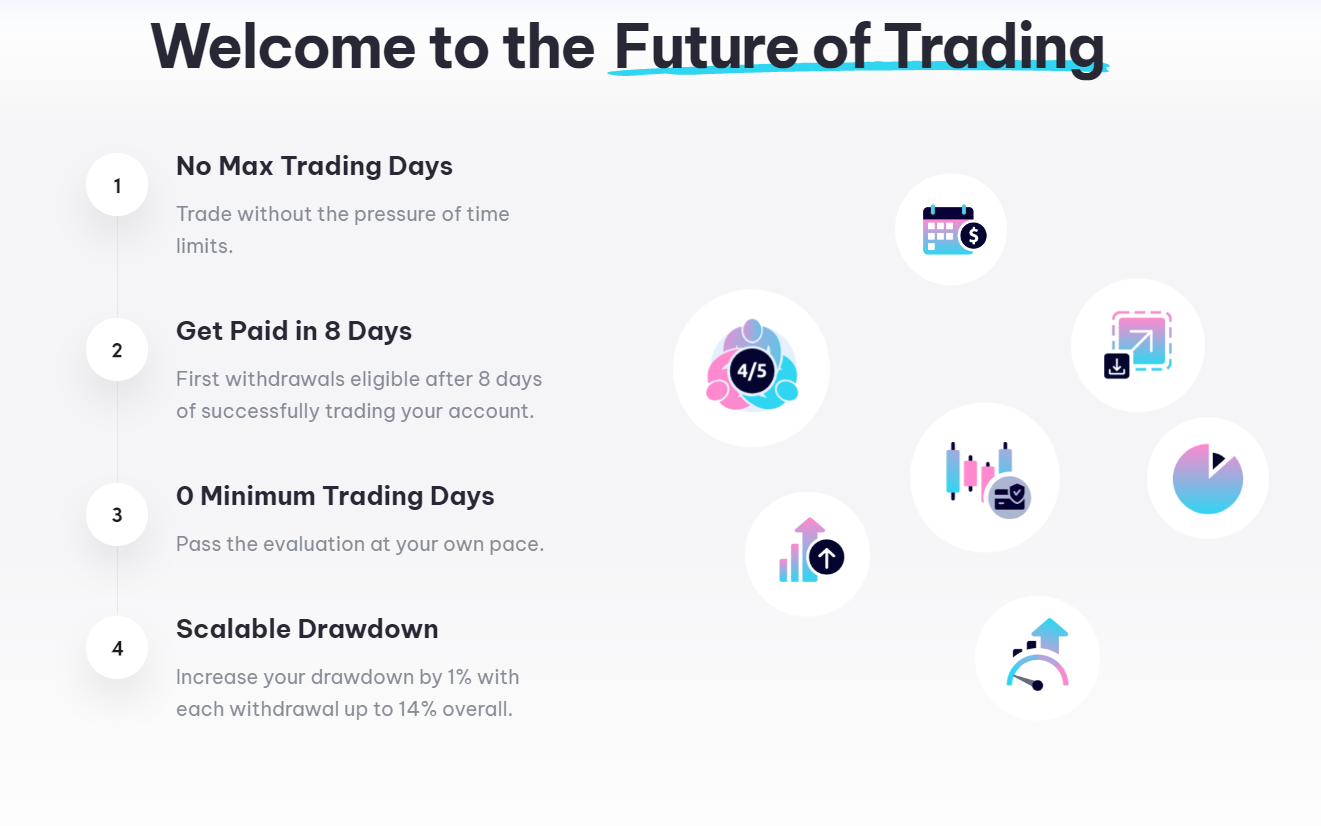 Welcome to the Future of Trading

1
No Max Trading Days
Trade without the pressure of time limits.

2
Get Paid in 8 Days
First withdrawals eligible after 8 days of successfully trading your account.

3
0 Minimum Trading Days
Pass the evaluation at your own pace.

4
Scalable Drawdown
Increase your drawdown by 1% with each withdrawal up to 14% overall.

4/5